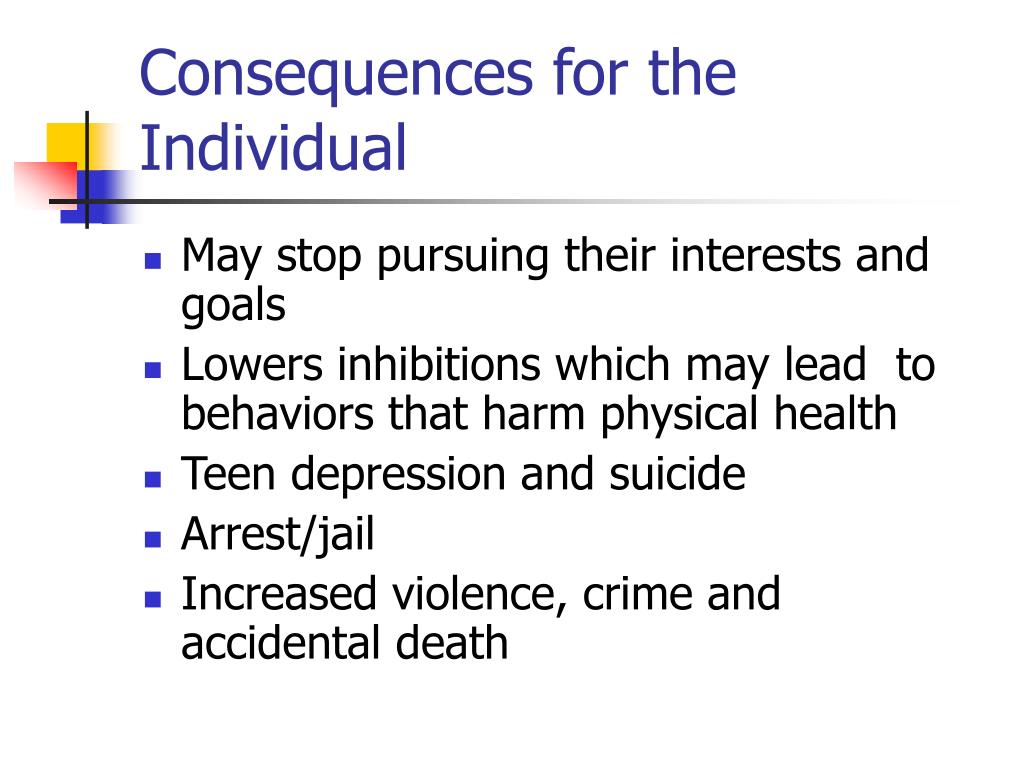 Consequences for the Individual

- May stop pursuing their interests and goals
- Lowers inhibitions which may lead to behaviors that harm physical health
- Teen depression and suicide
- Arrest/jail
- Increased violence, crime and accidental death